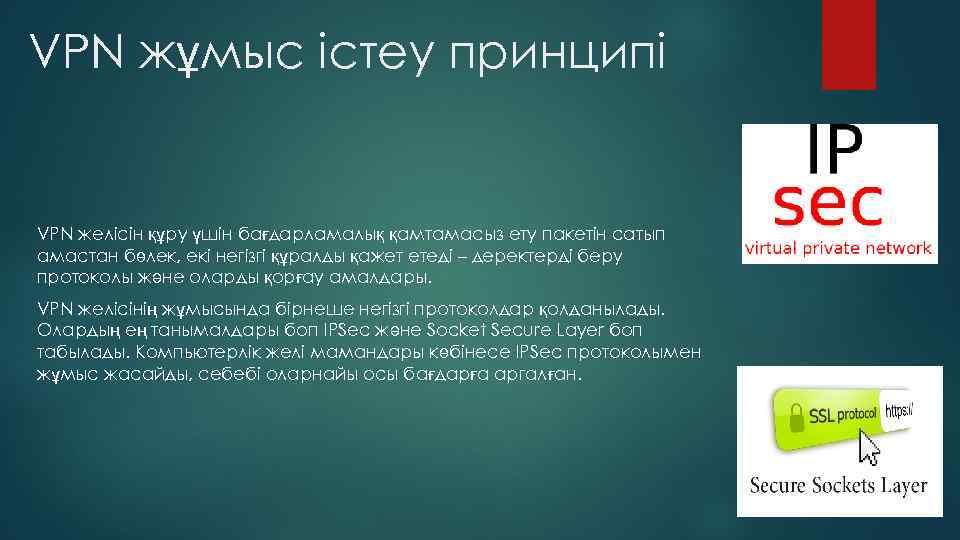 VPN жұмыс істеу принципі

VPN желісін құру үшін бағдарламалық қамтамасыз ету пакетін сатып амастан бөлек, екі негізгі құралды қажет етеді – деректерді беру протоколы және оларды қорғау амалдары.

VPN желісінің жұмысында бірнеше негізгі протоколдар қолданылады. Олардың ең танымалдары боп IPSec және Socket Secure Layer боп табылады. Компьютерлік желі мамандары көбінесе IPSec протоколымен жұмыс жасайды, себебі оларнайы осы бағдарға арғалған.

IP
sec
virtual private network

SSL protocol
https://

Secure Sockets Layer